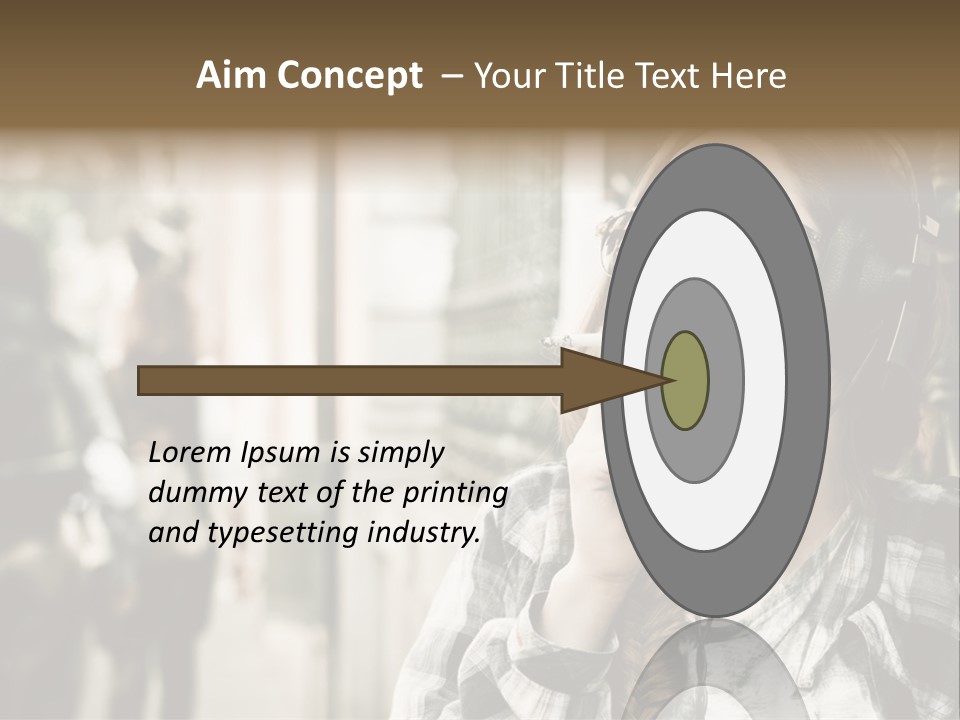 Aim Concept – Your Title Text Here

Lorem Ipsum is simply dummy text of the printing and typesetting industry.